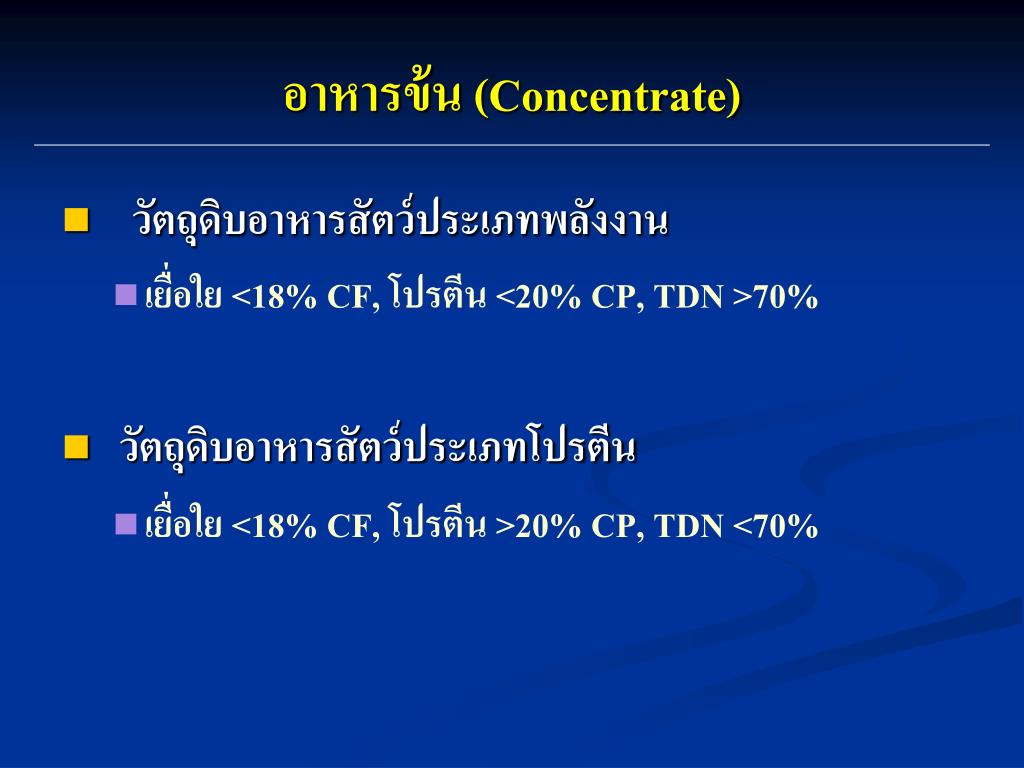 อาหารข้น (Concentrate)

วัตถุดิบอาหารสัตว์ประเภทพลังงาน

เยื่อใย <18% CF, โปรตีน <20% CP, TDN >70%

วัตถุดิบอาหารสัตว์ประเภทโปรตีน

เยื่อใย <18% CF, โปรตีน >20% CP, TDN <70%